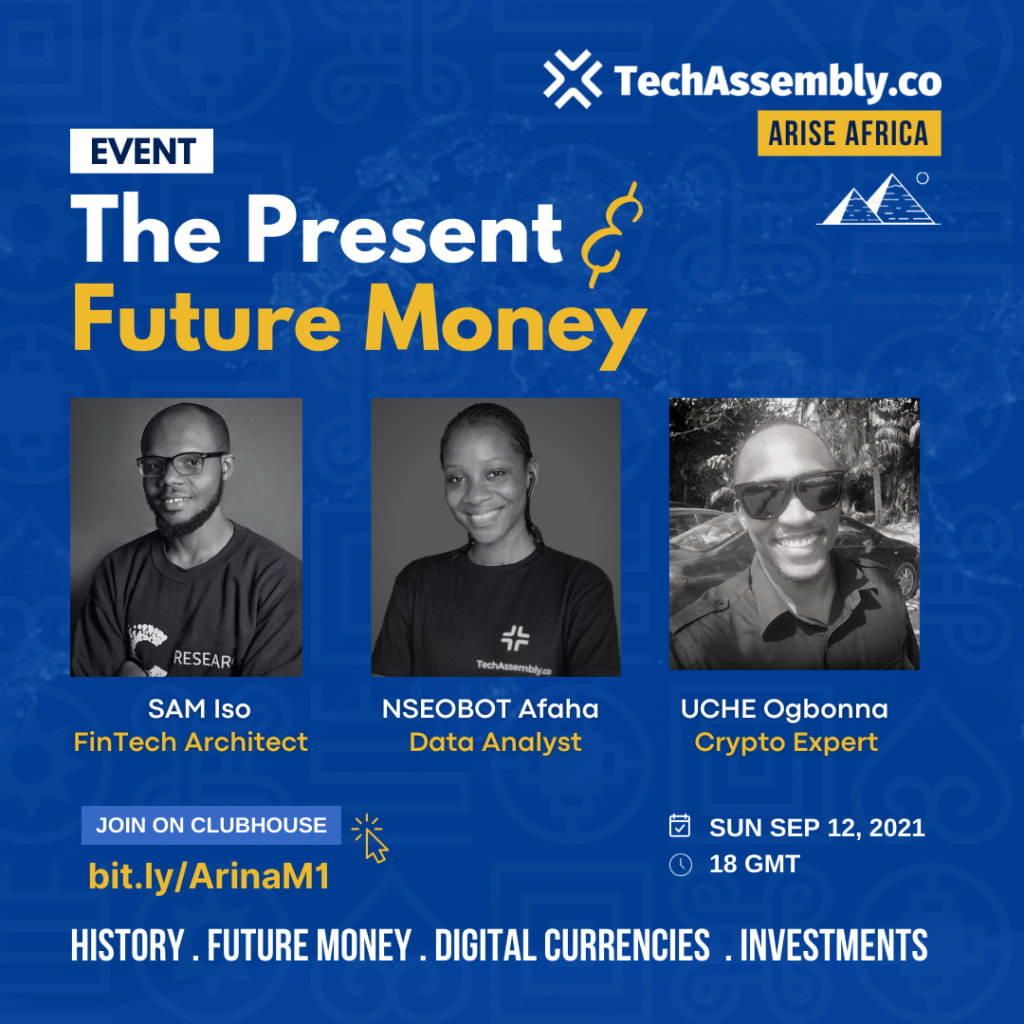 TechAssembly.co
ARISE AFRICA

EVENT
The Present &
Future Money

RESEAR
TechAssembly.co

SAM Iso
FinTech Architect

NSEOBOT Afaha
Data Analyst

UCHE Ogbonna
Crypto Expert

JOIN ON CLUBHOUSE
bit.ly/ArinaM1

SUN SEP 12, 2021
18 GMT

HISTORY . FUTURE MONEY . DIGITAL CURRENCIES . INVESTMENTS